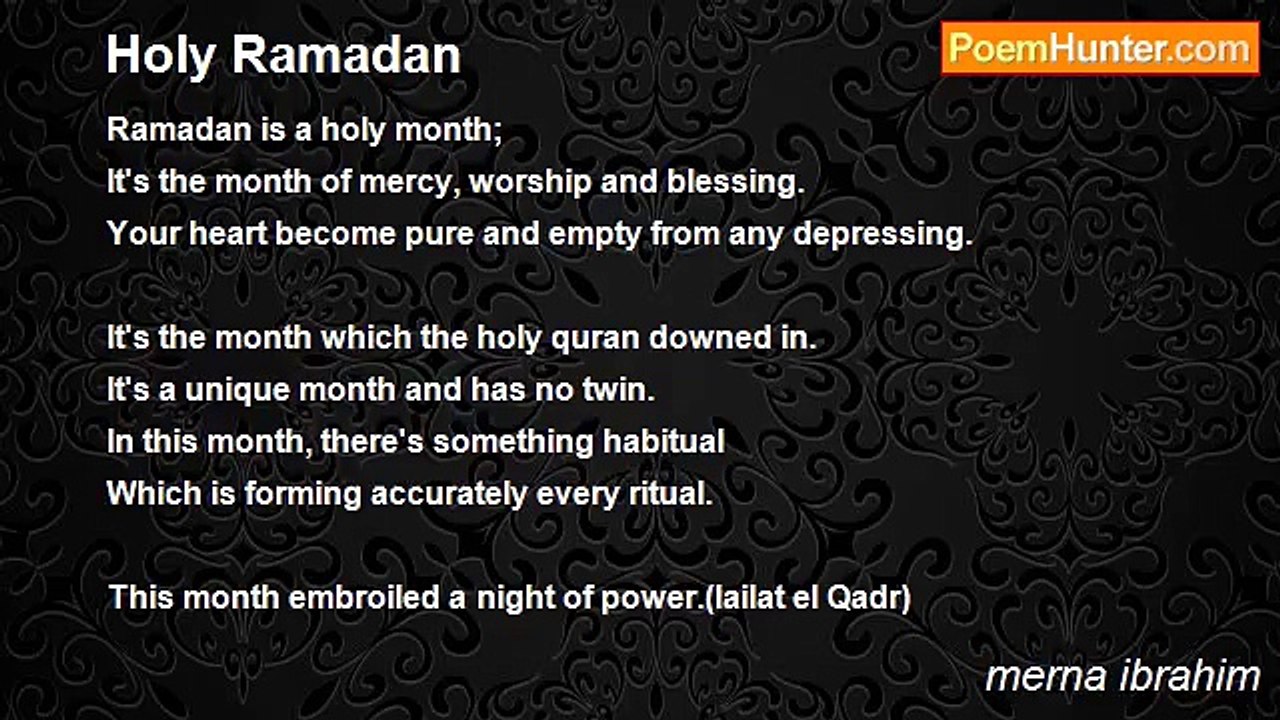 Holy Ramadan

PoemHunter.com

Ramadan is a holy month;
It's the month of mercy, worship and blessing.
Your heart become pure and empty from any depressing.

It's the month which the holy quran downed in.
It's a unique month and has no twin.
In this month, there's something habitual
Which is forming accurately every ritual.

This month embroiled a night of power.(lailat el Qadr)

merna ibrahim